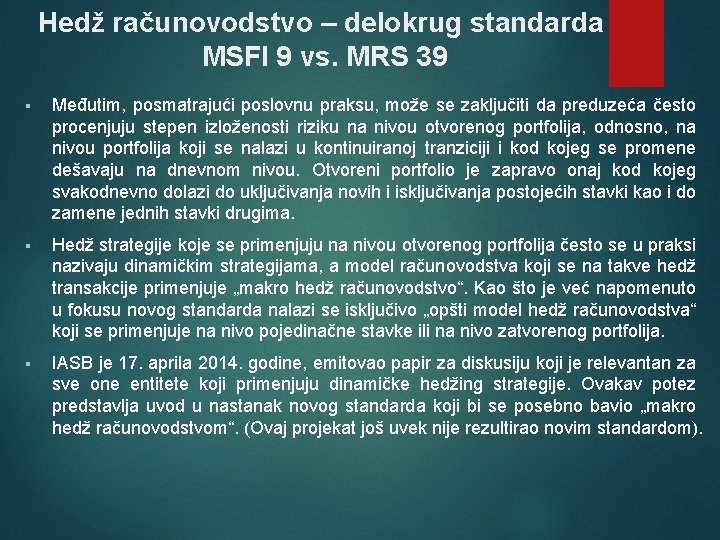 Hedž računovodstvo – delokrug standarda MSFI 9 vs. MRS 39

▪ Međutim, posmatrajući poslovnu praksu, može se zaključiti da preduzeća često procenjuju stepen izloženosti riziku na nivou otvorenog portfolija, odnosno, na nivou portfolija koji se nalazi u kontinuiranoj tranziciji i kod kojeg se promene dešavaju na dnevnom nivou. Otvoreni portfolio je zapravo onaj kod kojeg svakodnevno dolazi do uključivanja novih i isključivanja postojećih stavki kao i do zamene jednih stavki drugima.

▪ Hedž strategije koje se primenjuju na nivou otvorenog portfolija često se u praksi nazivaju dinamičkim strategijama, a model računovodstva koji se na takve hedž transakcije primenjuje „makro hedž računovodstvo“. Kao što je već napomenuto u fokusu novog standarda nalazi se isključivo „opšti model hedž računovodstva“ koji se primenjuje na nivo pojedinačne stavke ili na nivo zatvorenog portfolija.

▪ IASB je 17. aprila 2014. godine, emitovao papir za diskusiju koji je relevantan za sve one entitete koji primenjuju dinamičke hedžing strategije. Ovakav potez predstavlja uvod u nastanak novog standarda koji bi se posebno bavio „makro hedž računovodstvom“. (Ovaj projekat još uvek nije rezultirao novim standardom).